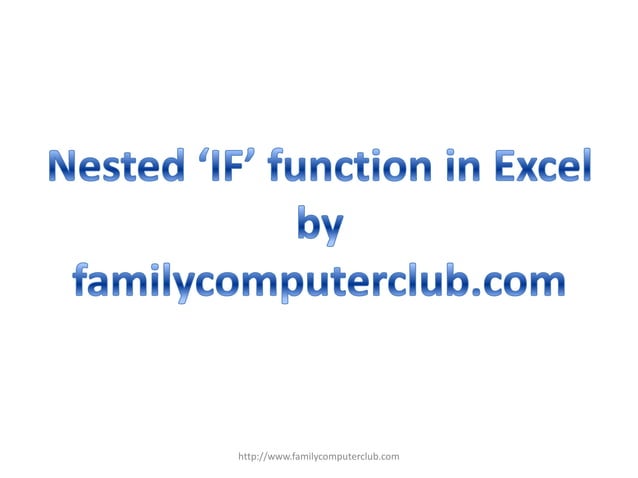 Nested ‘IF’ function in Excel
by
familycomputerclub.com

http://www.familycomputerclub.com